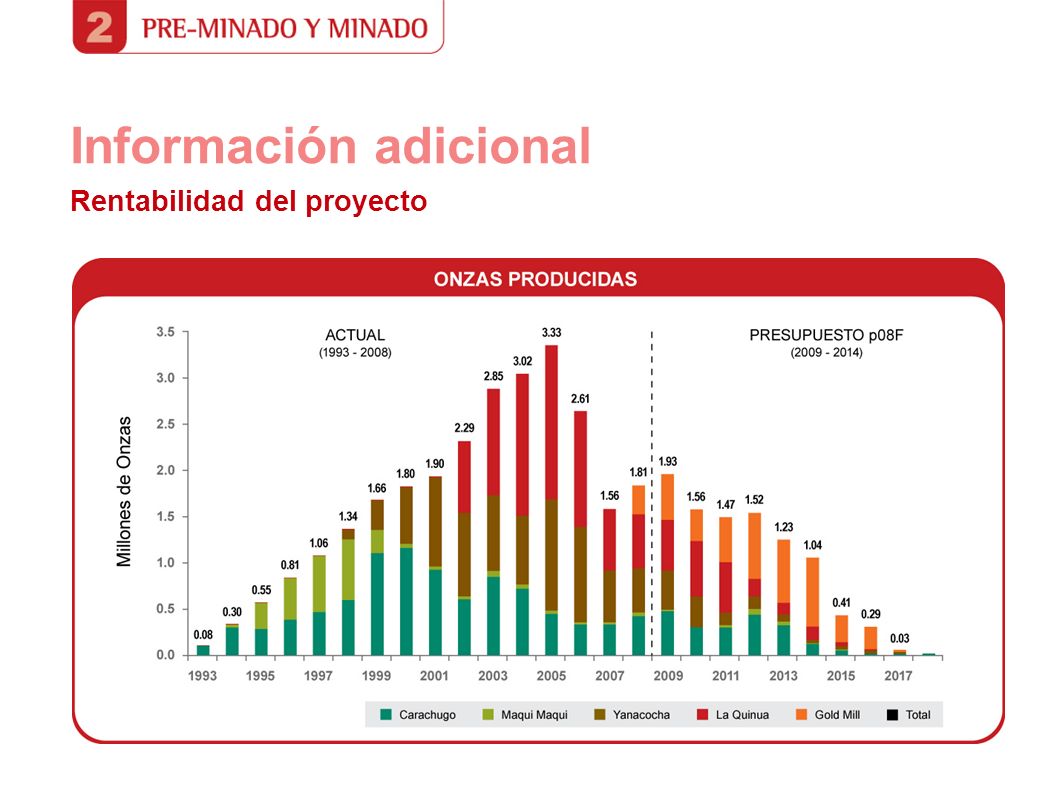 2 PRE-MINADO Y MINADO

Información adicional

Rentabilidad del proyecto

ONZAS PRODUCIDAS

ACTUAL
(1993 - 2008)

PRESUPUESTO p08F
(2009 - 2014)

Millones de Onzas

3.5
3.0
2.5
2.0
1.5
1.0
0.5
0.0

0.08
0.30
0.55
0.81
1.06
1.34
1.66
1.80
1.90
2.29
2.85
3.02
3.33
2.61
1.56
1.81
1.93
1.56
1.47
1.52
1.23
1.04
0.41
0.29
0.03

1993
1995
1997
1999
2001
2003
2005
2007
2009
2011
2013
2015
2017

Carachugo
Maqui Maqui
Yanacocha
La Quinua
Gold Mill
Total